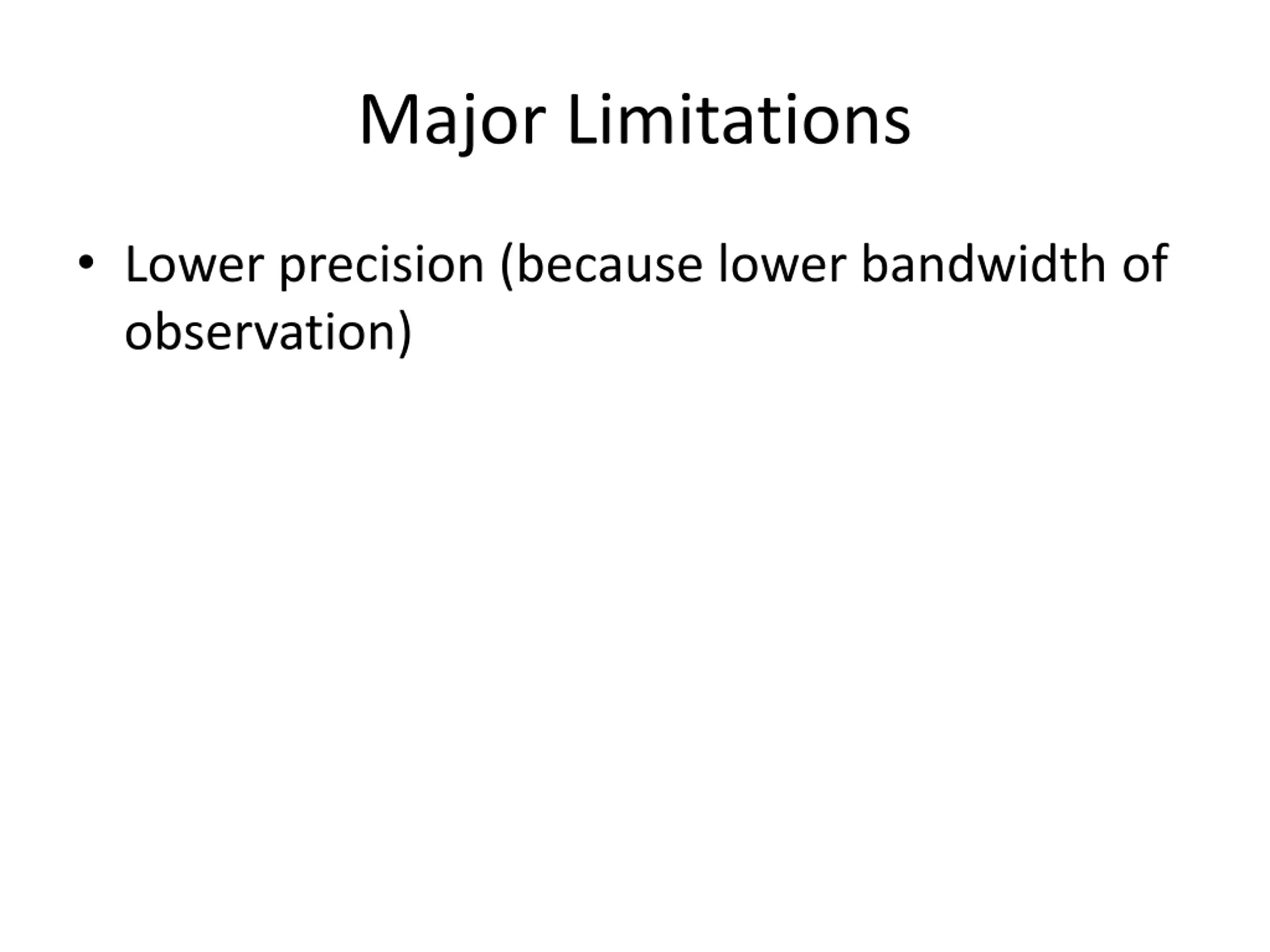 Major Limitations

• Lower precision (because lower bandwidth of observation)